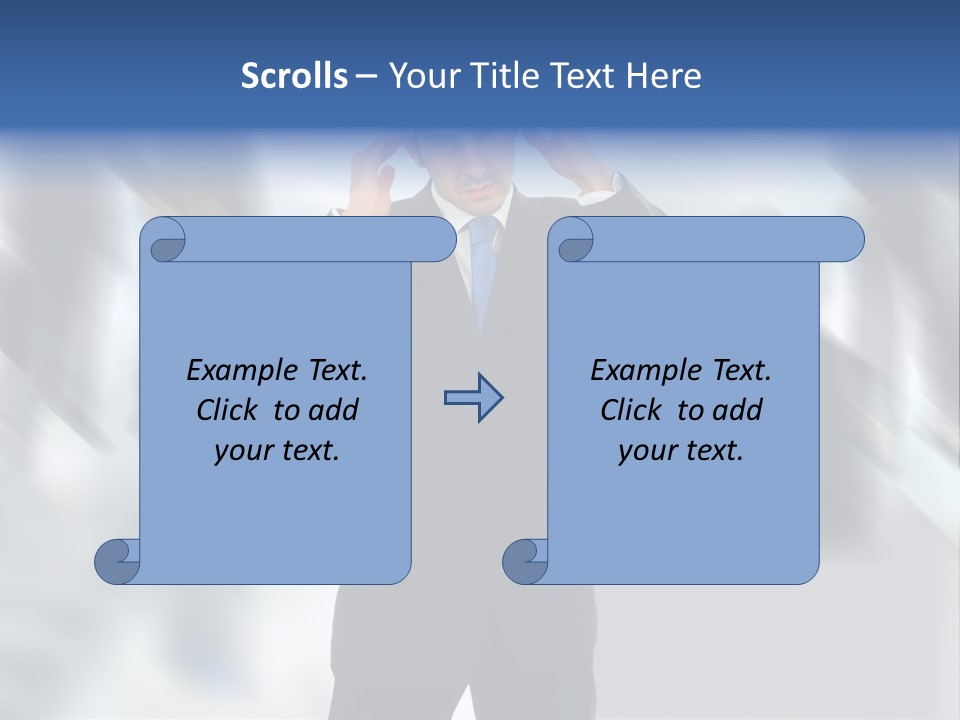 Scrolls – Your Title Text Here

Example Text.
Click to add
your text.

Example Text.
Click to add
your text.